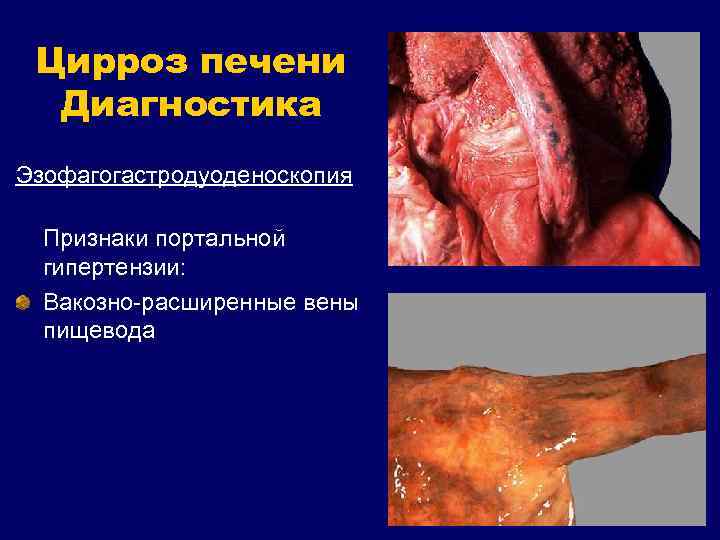 Цирроз печени
Диагностика

Эзофагогастродуоденоскопия

Признаки портальной гипертензии:

Вакозно-расширенные вены пищевода